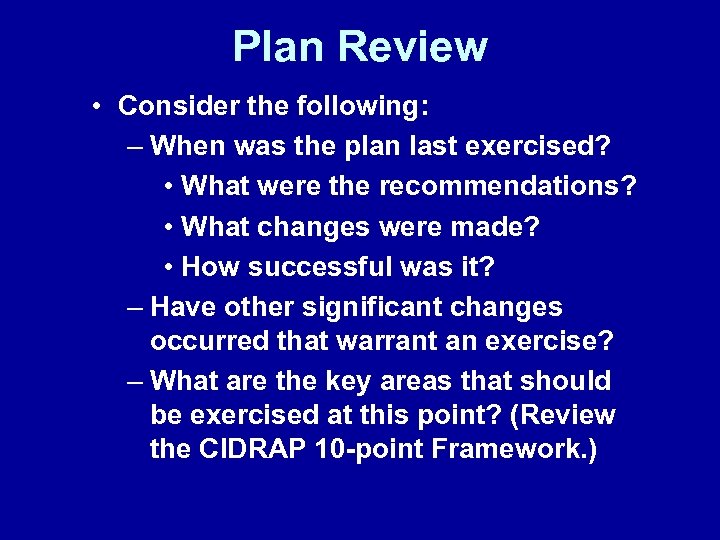 Plan Review

• Consider the following:

– When was the plan last exercised?

• What were the recommendations?

• What changes were made?

• How successful was it?

– Have other significant changes occurred that warrant an exercise?

– What are the key areas that should be exercised at this point? (Review the CIDRAP 10-point Framework.)